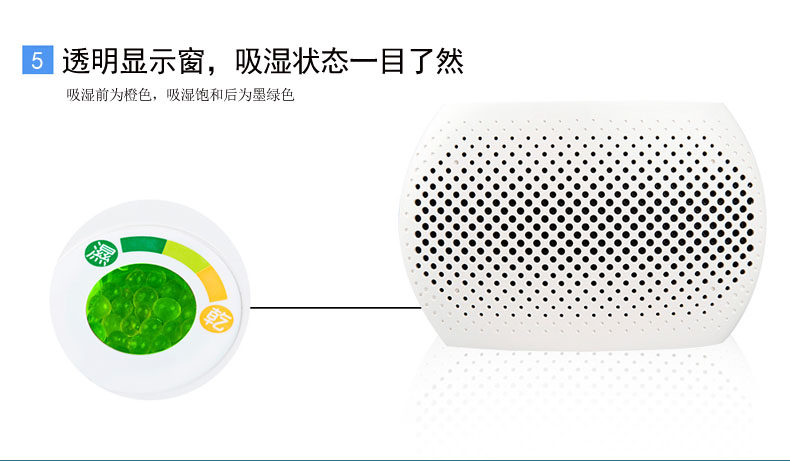 5 透明显示窗，吸湿状态一目了然

吸湿前为橙色，吸湿饱和后为墨绿色

濕

乾